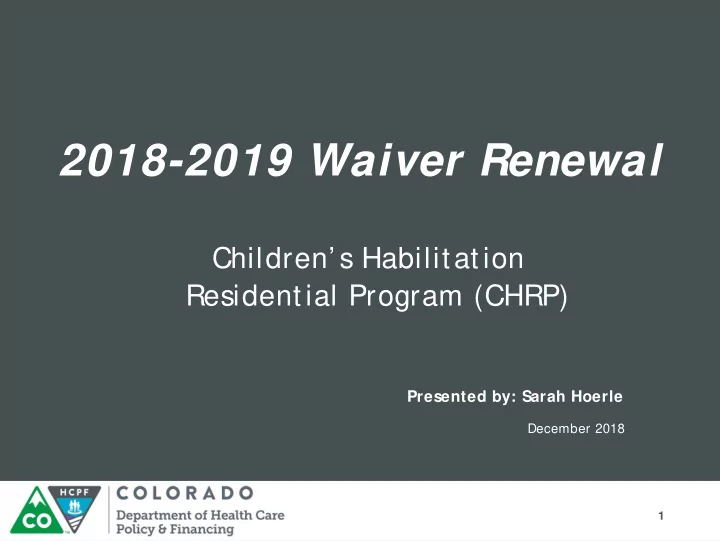 2018-2019 Waiver Renewal

Children's Habilitation Residential Program (CHRP)

Presented by: Sarah Hoerle

December 2018

CO HCPF COLORADO
Department of Health Care Policy & Financing

1